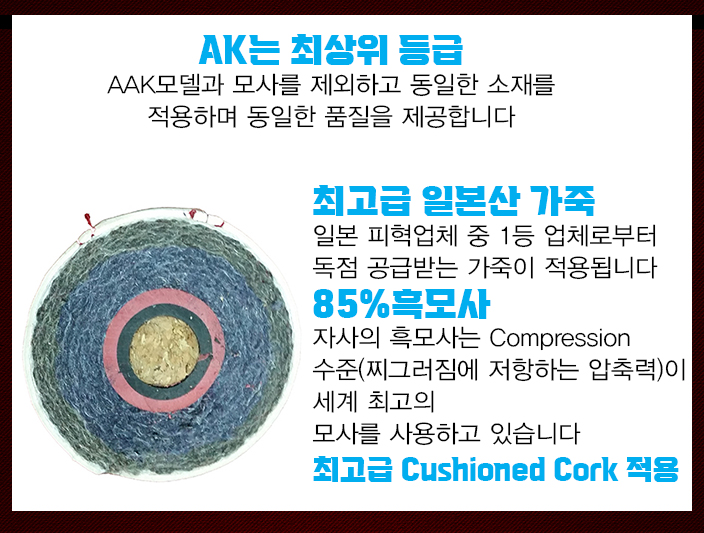 AK는 최상위 등급
AAK모델과 모사를 제외하고 동일한 소재를 적용하며 동일한 품질을 제공합니다

최고급 일본산 가죽
일본 피혁업체 중 1등 업체로부터 독점 공급받는 가죽이 적용됩니다

85%흑모사
자사의 흑모사는 Compression 수준(찌그러짐에 저항하는 압축력)이 세계 최고의 모사를 사용하고 있습니다

최고급 Cushioned Cork 적용